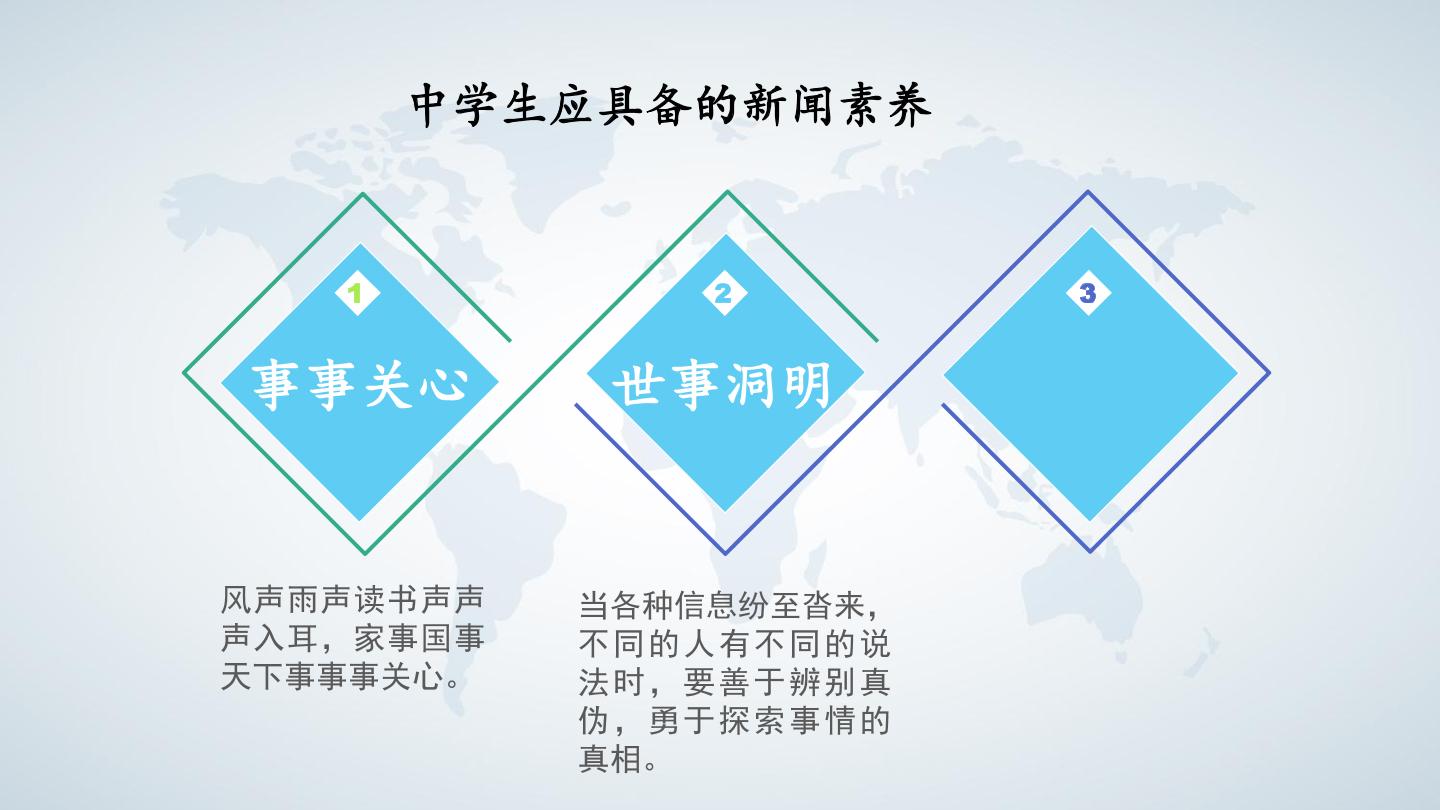 中学生应具备的新闻素养

1

事事关心

风声雨声读书声声声入耳，家事国事天下事事事关心。

2

世事洞明

当各种信息纷至沓来，不同的人有不同的说法时，要善于辨别真伪，勇于探索事情的真相。

3